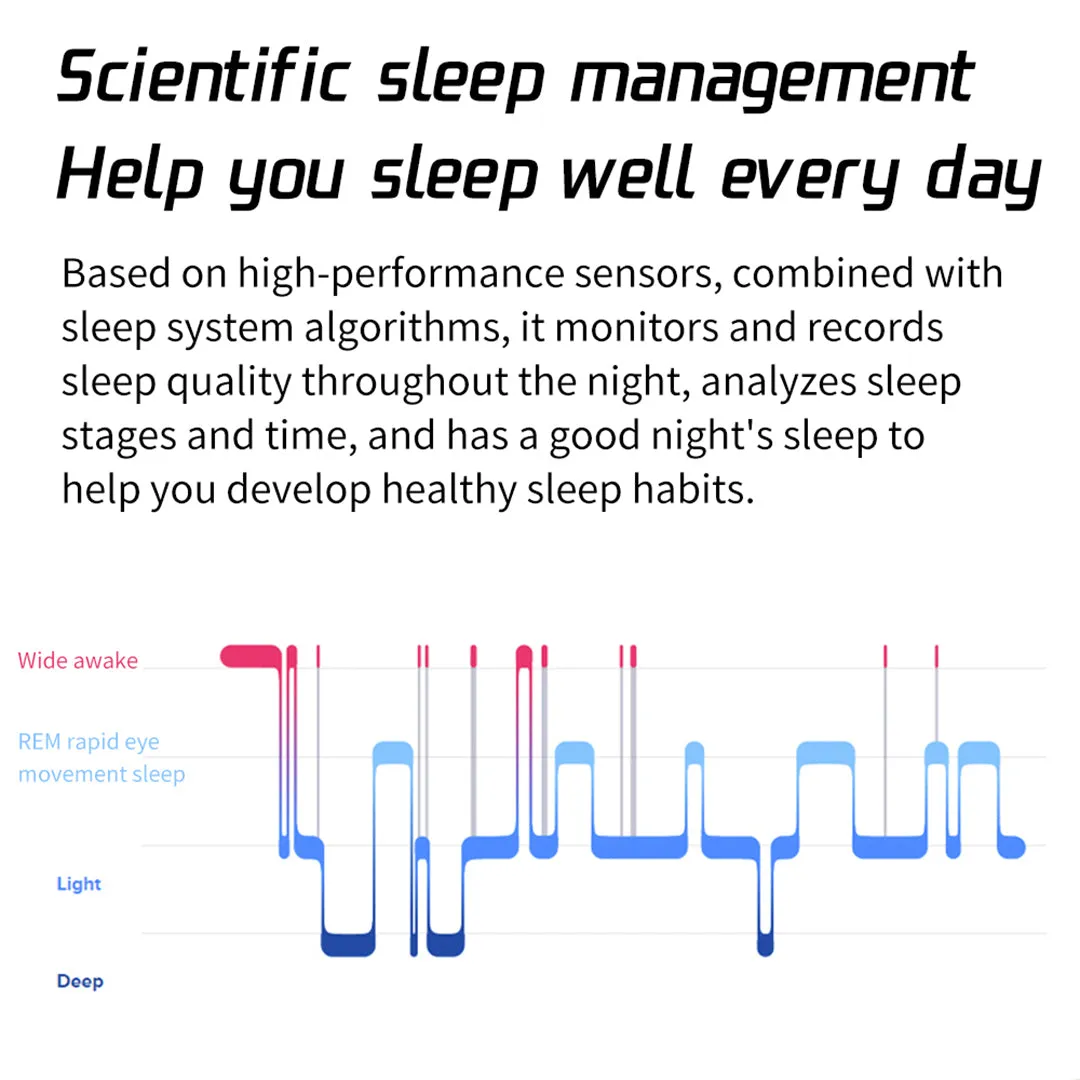 Scientific sleep management
Help you sleep well every day

Based on high-performance sensors, combined with sleep system algorithms, it monitors and records sleep quality throughout the night, analyzes sleep stages and time, and has a good night's sleep to help you develop healthy sleep habits.

Wide awake

REM rapid eye movement sleep

Light

Deep